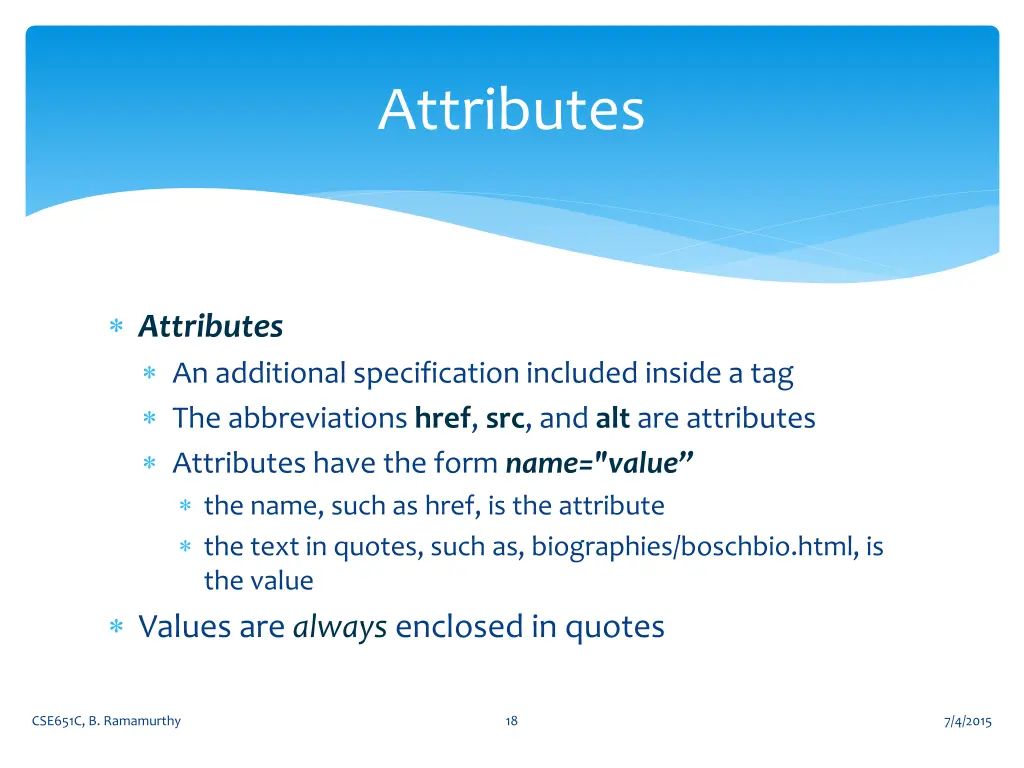 Attributes

∗ Attributes
∗ An additional specification included inside a tag
∗ The abbreviations href, src, and alt are attributes
∗ Attributes have the form name="value”
∗ the name, such as href, is the attribute
∗ the text in quotes, such as, biographies/boschbio.html, is the value
∗ Values are always enclosed in quotes

CSE651C, B. Ramamurthy

18

7/4/2015